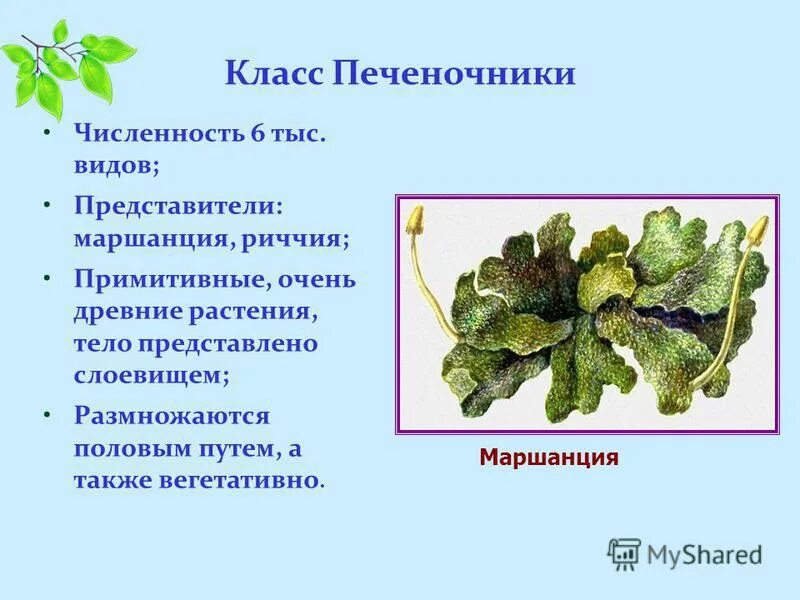 Класс Печеночники

• Численность 6 тыс. видов;

• Представители: маршанция, риччия;

• Примитивные, очень древние растения, тело представлено слоевищем;

• Размножаются половым путем, а также вегетативно.

Маршанция

MyShared